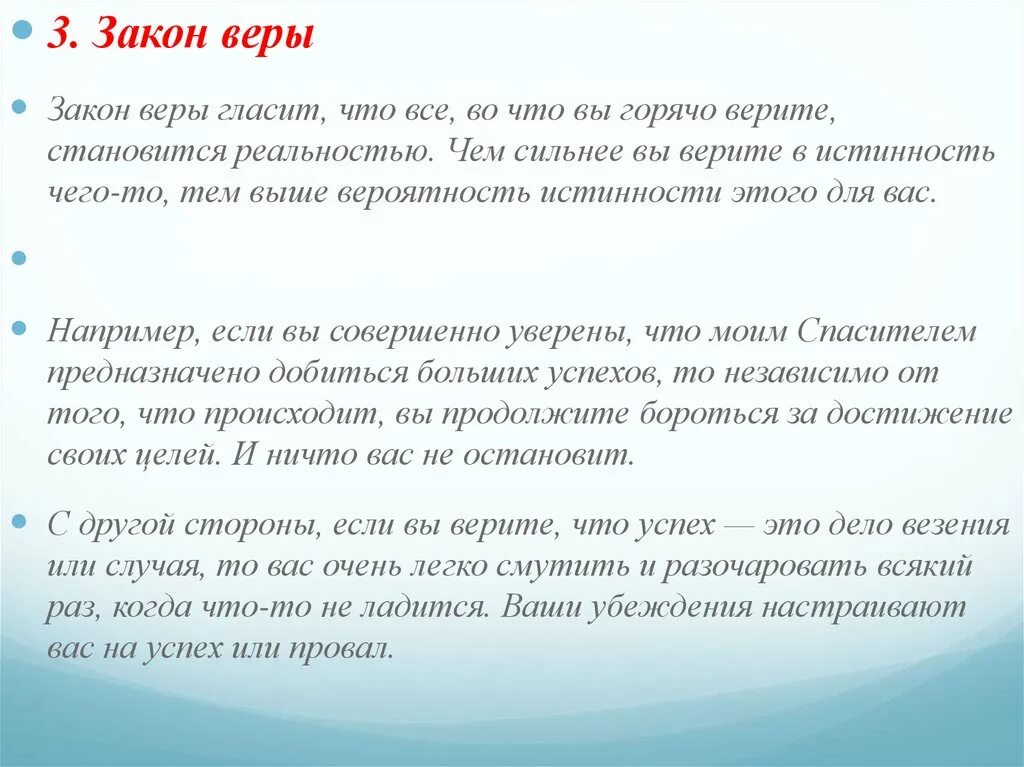 3. Закон веры

Закон веры гласит, что все, во что вы горячо верите, становится реальностью. Чем сильнее вы верите в истинность чего-то, тем выше вероятность истинности этого для вас.

Например, если вы совершенно уверены, что моим Спасителем предназначено добиться больших успехов, то независимо от того, что происходит, вы продолжите бороться за достижение своих целей. И ничто вас не остановит.

С другой стороны, если вы верите, что успех — это дело везения или случая, то вас очень легко смутить и разочаровать всякий раз, когда что-то не ладится. Ваши убеждения настраивают вас на успех или провал.